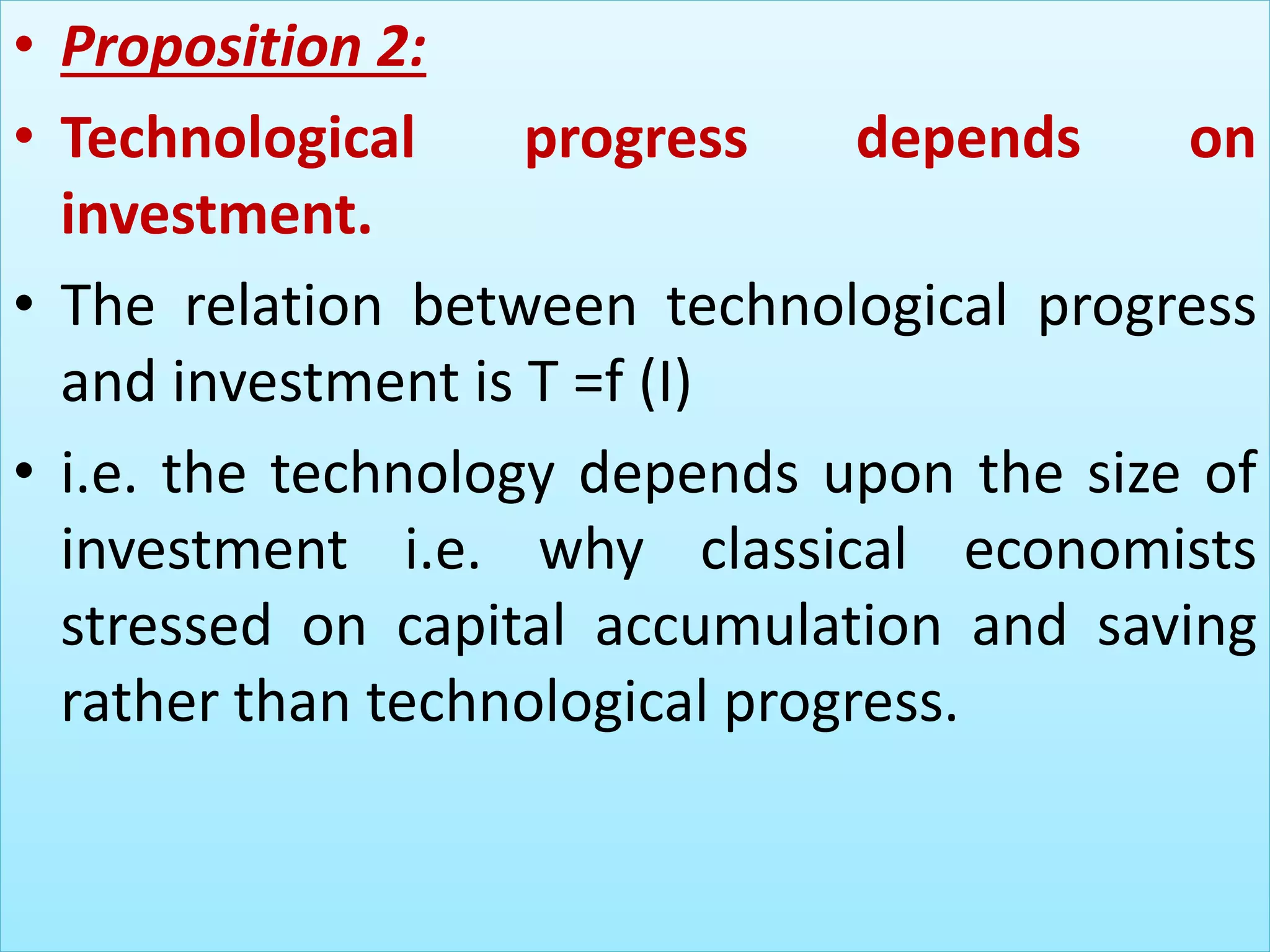 • Proposition 2:

• Technological progress depends on investment.

• The relation between technological progress and investment is T =f (I)

• i.e. the technology depends upon the size of investment i.e. why classical economists stressed on capital accumulation and saving rather than technological progress.